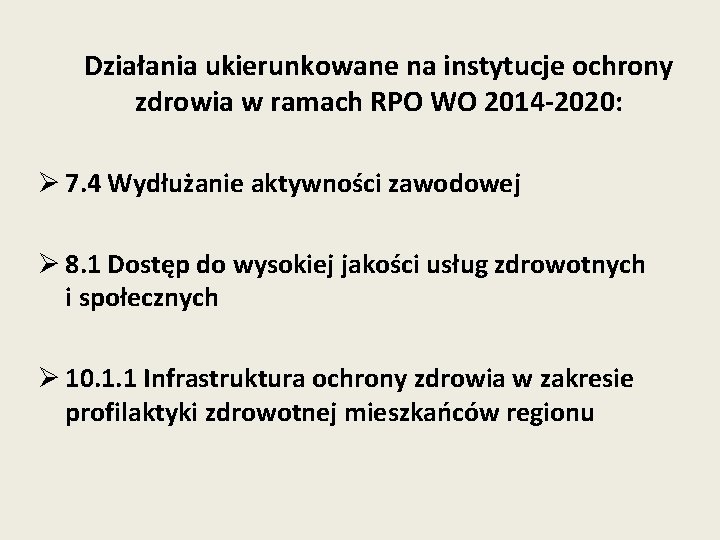 Działania ukierunkowane na instytucje ochrony zdrowia w ramach RPO WO 2014-2020:

➢ 7.4 Wydłużanie aktywności zawodowej

➢ 8.1 Dostęp do wysokiej jakości usług zdrowotnych i społecznych

➢ 10.1.1 Infrastruktura ochrony zdrowia w zakresie profilaktyki zdrowotnej mieszkańców regionu